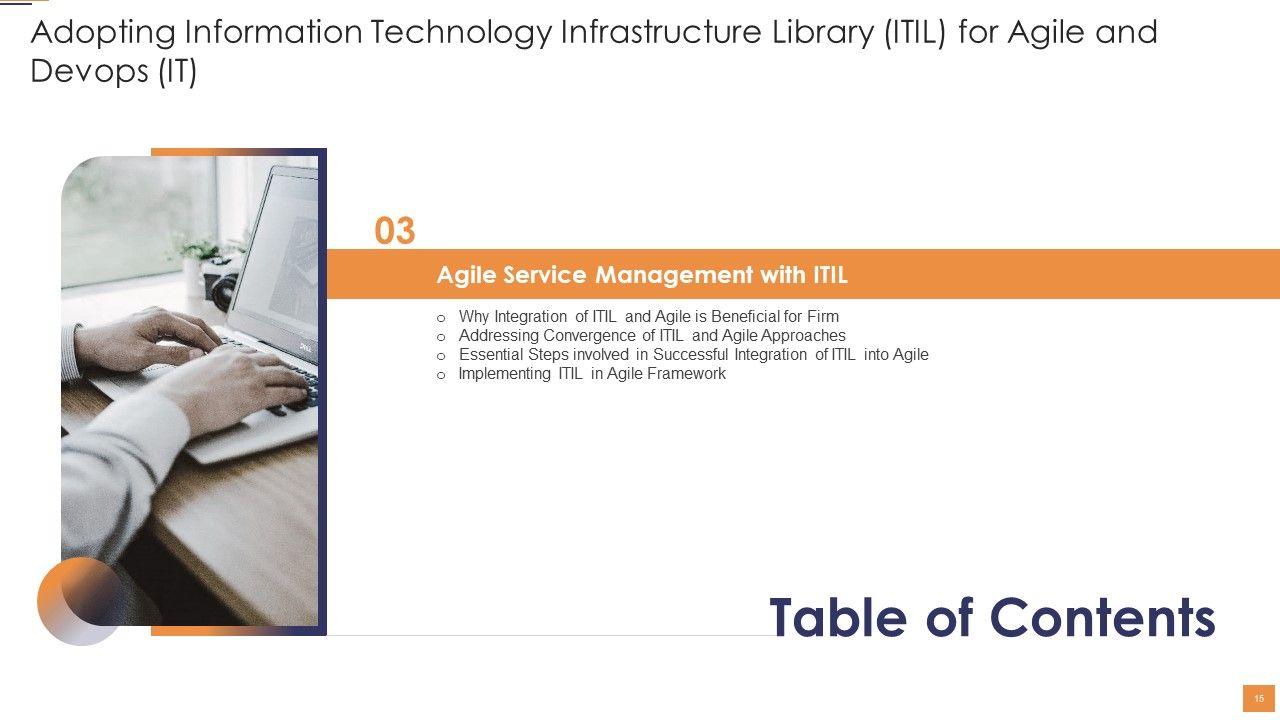 Adopting Information Technology Infrastructure Library (ITIL) for Agile and Devops (IT)

03

Agile Service Management with ITIL

o Why Integration of ITIL and Agile is Beneficial for Firm
o Addressing Convergence of ITIL and Agile Approaches
o Essential Steps involved in Successful Integration of ITIL into Agile
o Implementing ITIL in Agile Framework

Table of Contents

15